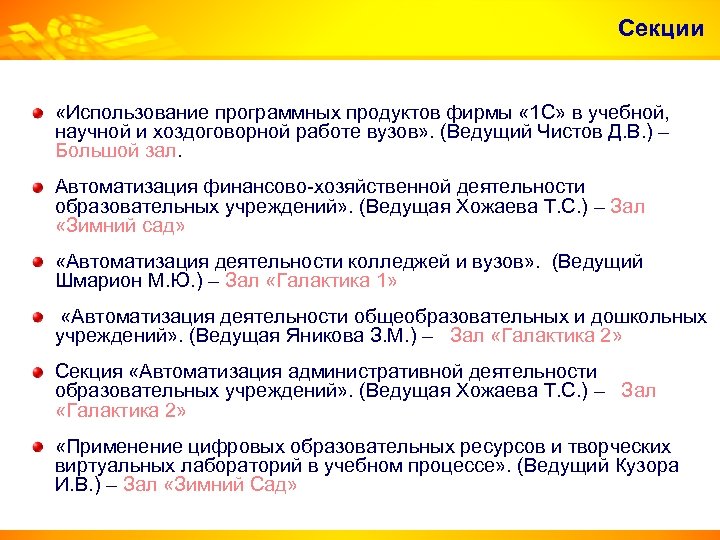 Секции

«Использование программных продуктов фирмы «1С» в учебной, научной и хоздоговорной работе вузов». (Ведущий Чистов Д.В.) – Большой зал.

Автоматизация финансово-хозяйственной деятельности образовательных учреждений». (Ведущая Хожаева Т.С.) – Зал «Зимний сад»

«Автоматизация деятельности колледжей и вузов». (Ведущий Шмарион М.Ю.) – Зал «Галактика 1»

«Автоматизация деятельности общеобразовательных и дошкольных учреждений». (Ведущая Яникова З.М.) – Зал «Галактика 2»

Секция «Автоматизация административной деятельности образовательных учреждений». (Ведущая Хожаева Т.С.) – Зал «Галактика 2»

«Применение цифровых образовательных ресурсов и творческих виртуальных лабораторий в учебном процессе». (Ведущий Кузора И.В.) – Зал «Зимний Сад»